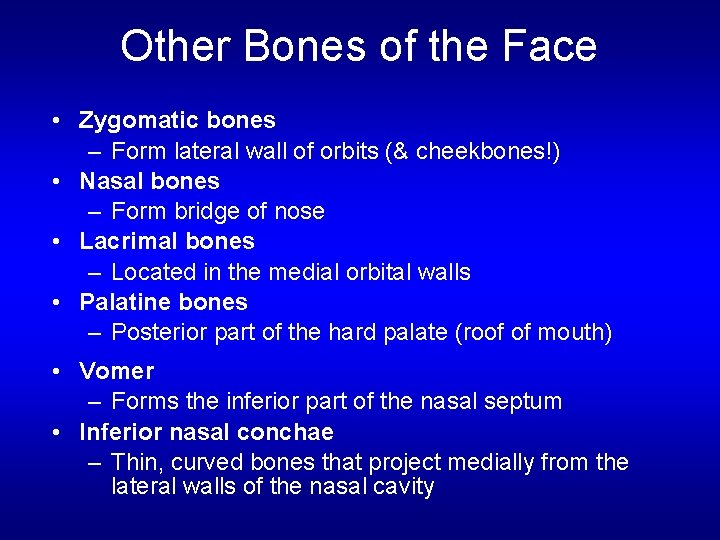 Other Bones of the Face

• Zygomatic bones
– Form lateral wall of orbits (& cheekbones!)
• Nasal bones
– Form bridge of nose
• Lacrimal bones
– Located in the medial orbital walls
• Palatine bones
– Posterior part of the hard palate (roof of mouth)
• Vomer
– Forms the inferior part of the nasal septum
• Inferior nasal conchae
– Thin, curved bones that project medially from the lateral walls of the nasal cavity